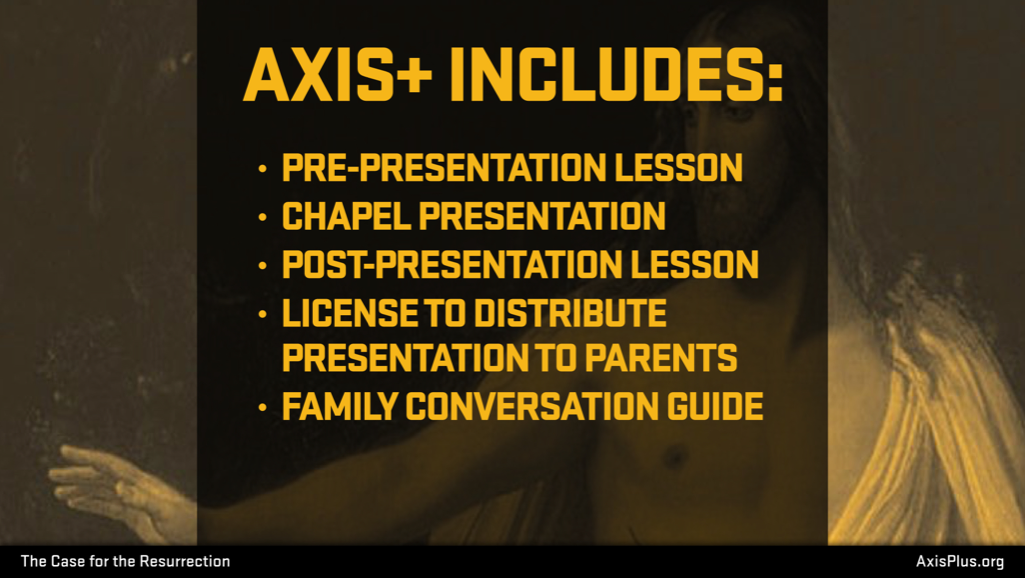 AXIS+ INCLUDES:

• PRE-PRESENTATION LESSON
• CHAPEL PRESENTATION
• POST-PRESENTATION LESSON
• LICENSE TO DISTRIBUTE PRESENTATION TO PARENTS
• FAMILY CONVERSATION GUIDE

The Case for the Resurrection

AxisPlus.org